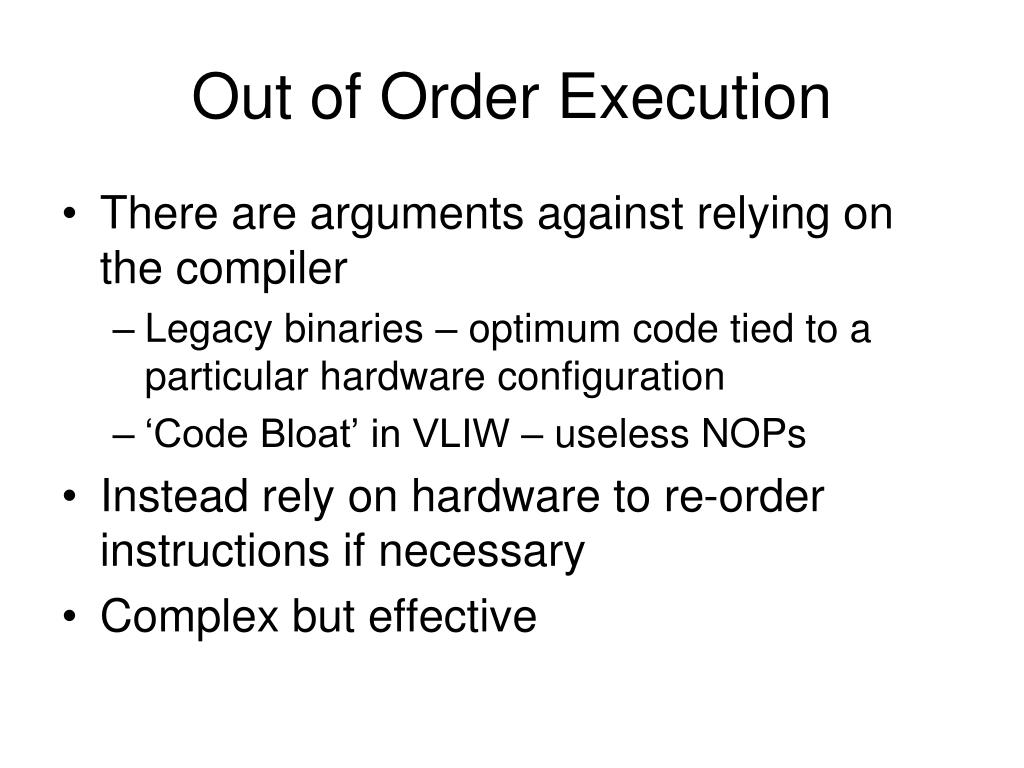 Out of Order Execution

• There are arguments against relying on the compiler
– Legacy binaries – optimum code tied to a particular hardware configuration
– ‘Code Bloat’ in VLIW – useless NOPs
• Instead rely on hardware to re-order instructions if necessary
• Complex but effective